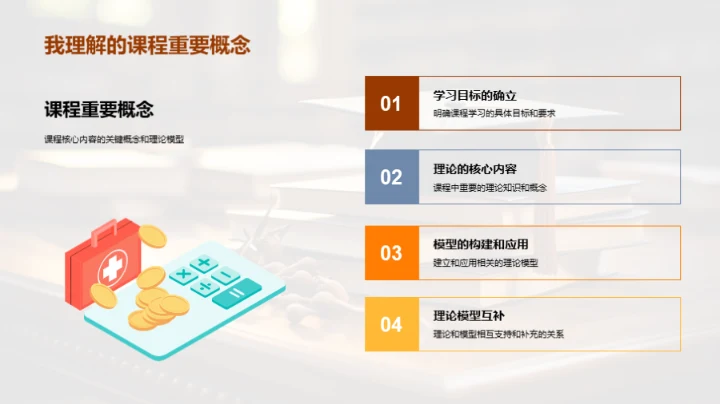 我理解的课程重要概念

课程重要概念

课程核心内容的关键概念和理论模型

01
学习目标的确立
明确课程学习的具体目标和要求

02
理论的核心内容
课程中重要的理论知识和概念

03
模型的构建和应用
建立和应用相关的理论模型

04
理论模型互补
理论和模型相互支持和补充的关系